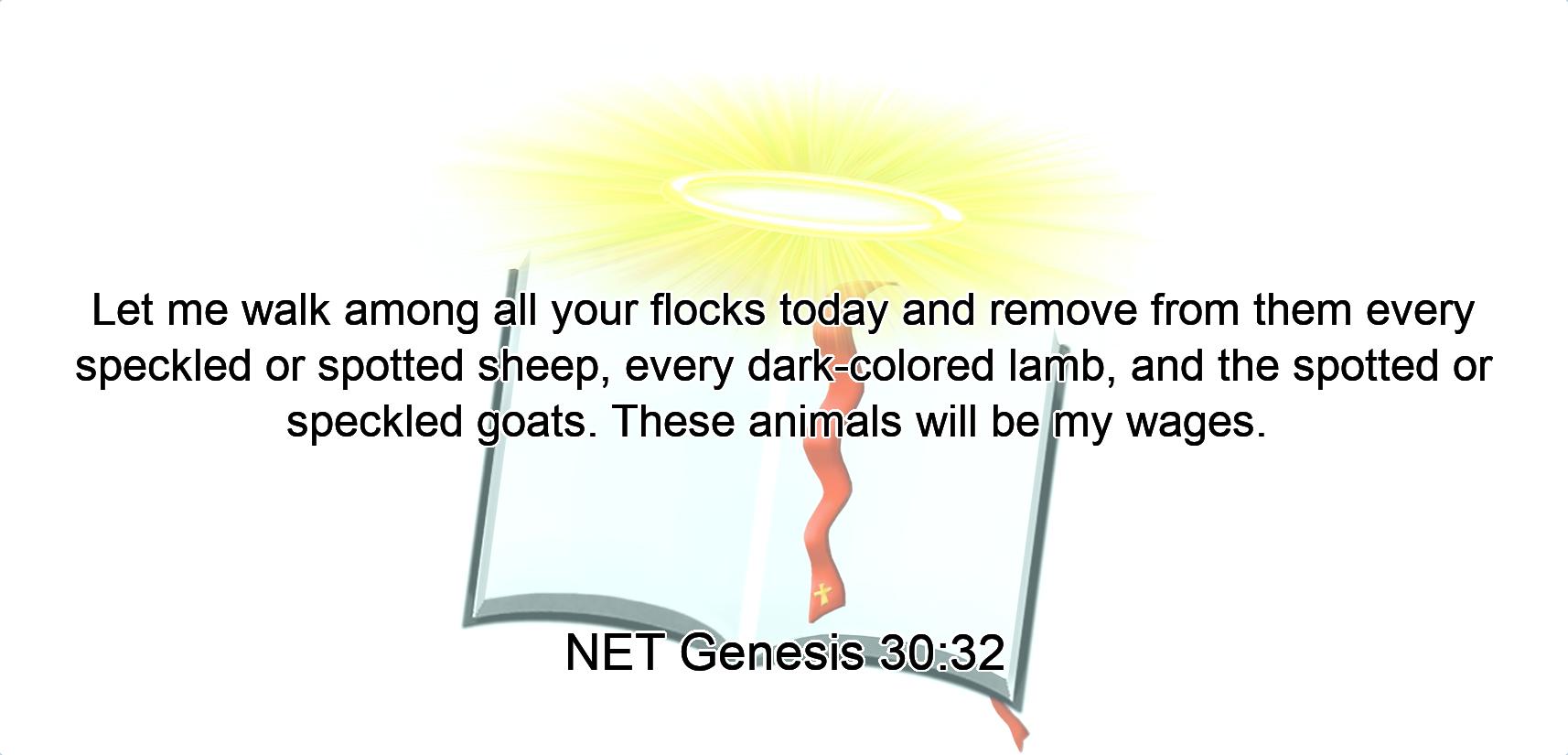 Let me walk among all your flocks today and remove from them every speckled or spotted sheep, every dark-colored lamb, and the spotted or speckled goats. These animals will be my wages.

NET Genesis 30:32